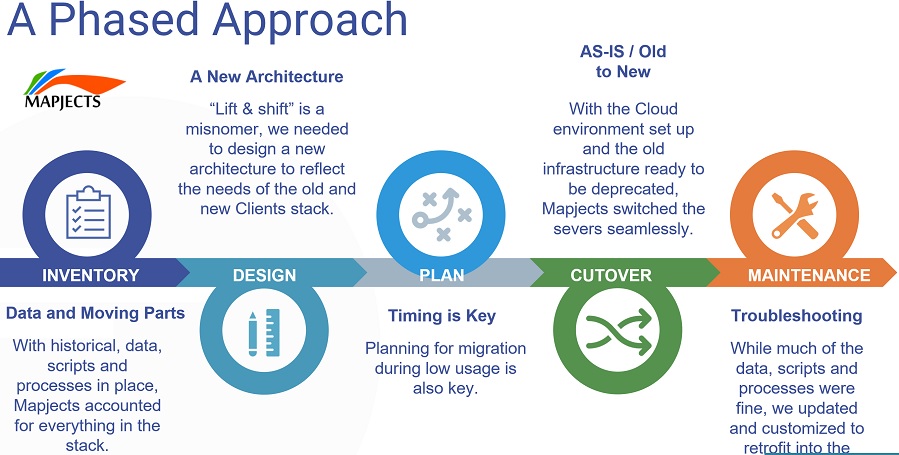 A Phased Approach

MAPJECTS

A New Architecture

"Lift & shift" is a misnomer, we needed to design a new architecture to reflect the needs of the old and new Clients stack.

AS-IS / Old to New

With the Cloud environment set up and the old infrastructure ready to be deprecated, Mapjects switched the severs seamlessly.

INVENTORY

DESIGN

PLAN

CUTOVER

MAINTENANCE

Data and Moving Parts

With historical, data, scripts and processes in place, Mapjects accounted for everything in the stack.

Timing is Key

Planning for migration during low usage is also key.

Troubleshooting

While much of the data, scripts and processes were fine, we updated and customized to retrofit into the